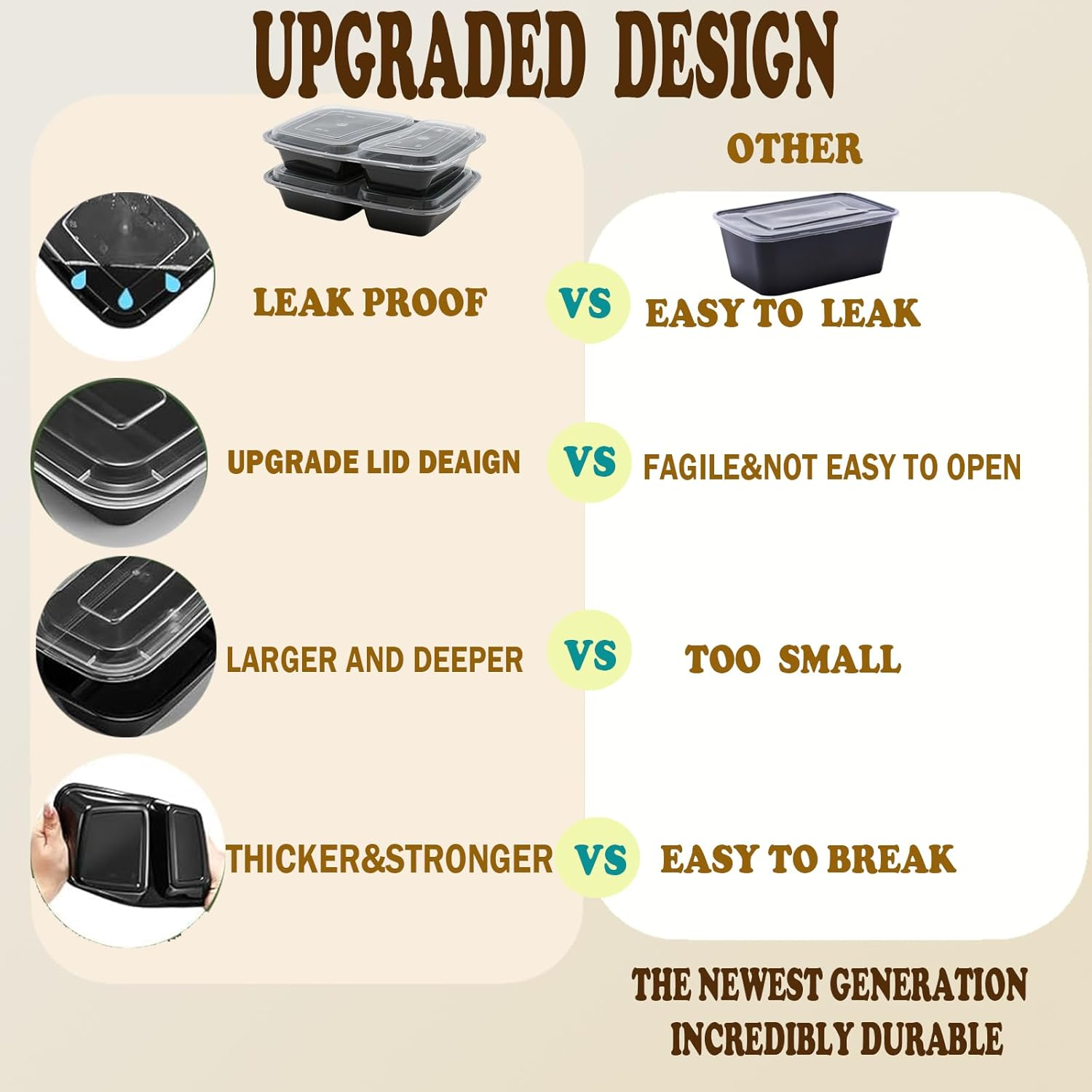 UPGRADED DESIGN

OTHER

LEAK PROOF VS EASY TO LEAK

UPGRADE LID DEAIGN VS FAGILE&NOT EASY TO OPEN

LARGER AND DEEPER VS TOO SMALL

THICKER&STRONGER VS EASY TO BREAK

THE NEWEST GENERATION
INCREDIBLY DURABLE